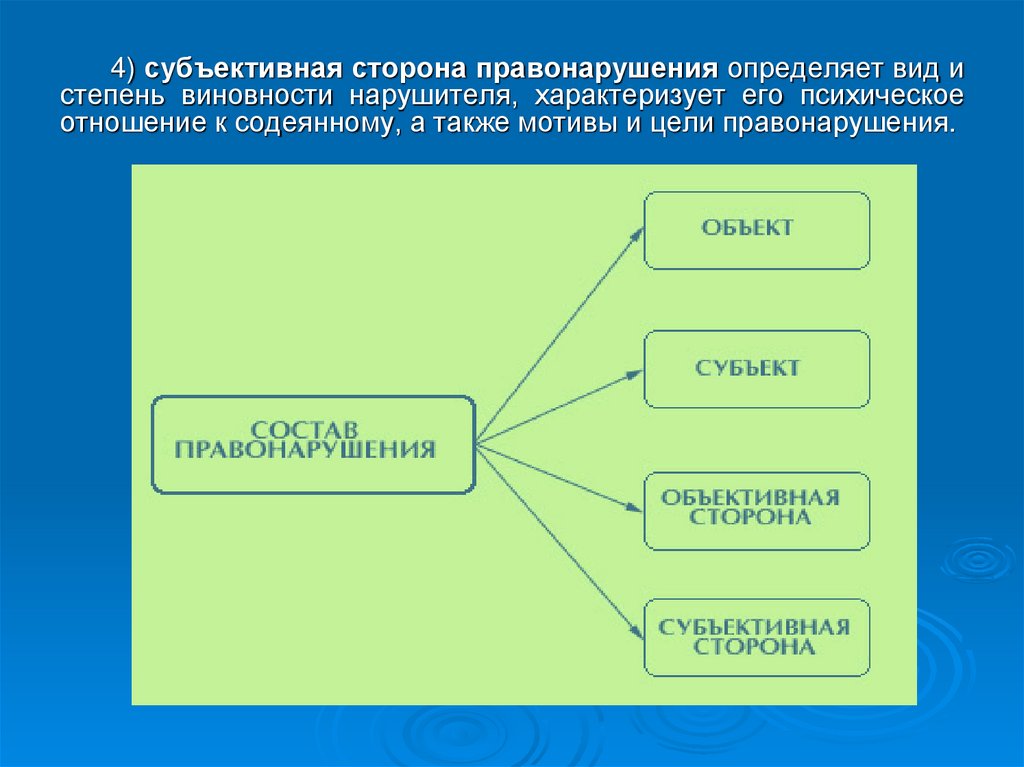 4) субъективная сторона правонарушения определяет вид и степень виновности нарушителя, характеризует его психическое отношение к содеянному, а также мотивы и цели правонарушения.

СОСТАВ ПРАВОНАРУШЕНИЯ

ОБЪЕКТ

СУБЪЕКТ

ОБЪЕКТИВНАЯ СТОРОНА

СУБЪЕКТИВНАЯ СТОРОНА